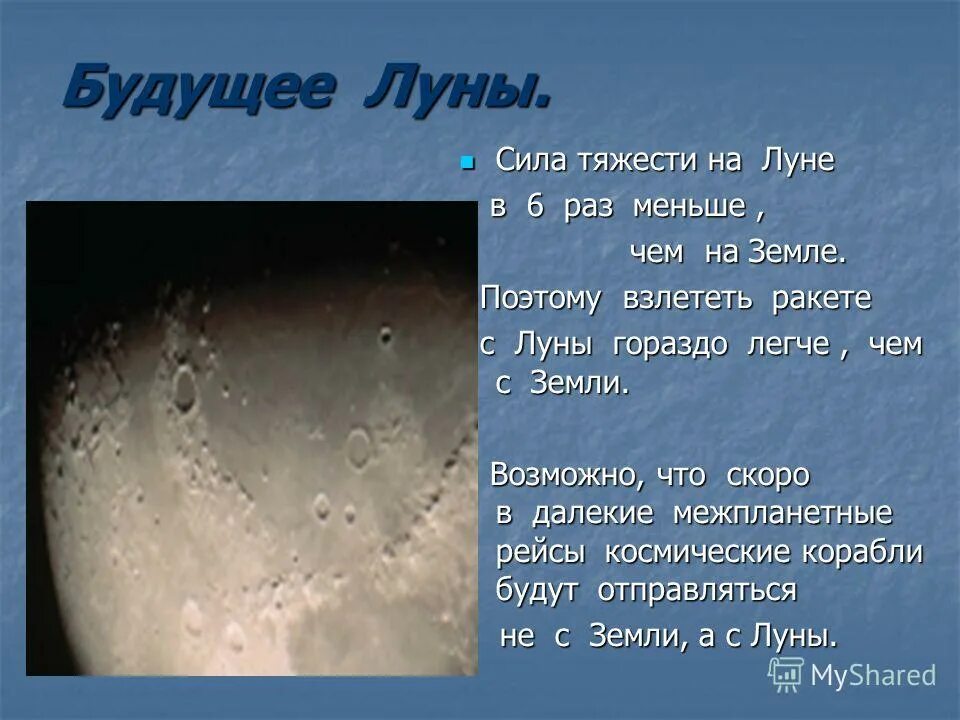 Будущее Луны.

Сила тяжести на Луне в 6 раз меньше , чем на Земле. Поэтому взлететь ракете с Луны гораздо легче , чем с Земли.

Возможно, что скоро в далекие межпланетные рейсы космические корабли будут отправляться не с Земли, а с Луны.

MyShared